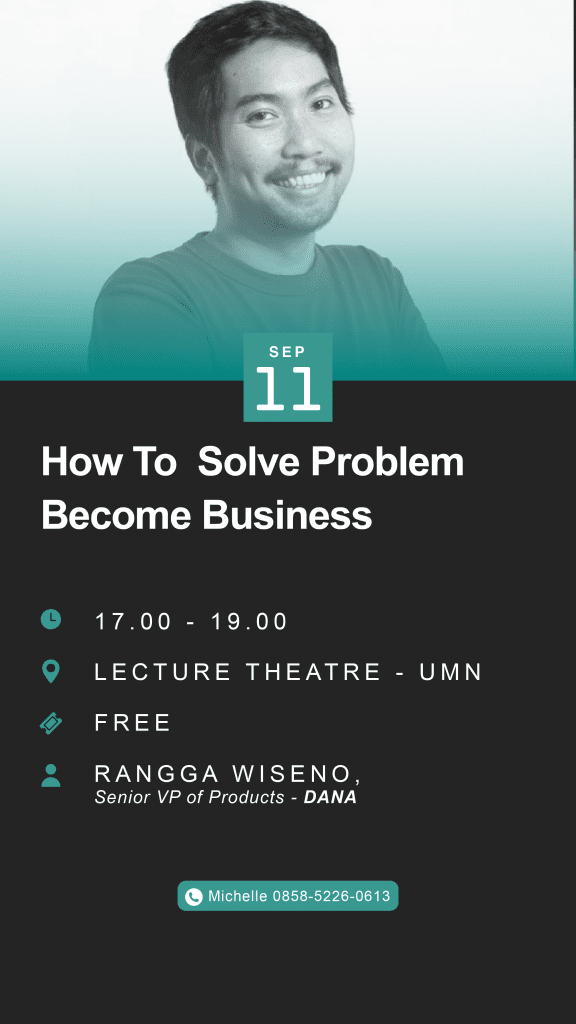 SEP
11

How To Solve Problem Become Business

17.00 - 19.00

LECTURE THEATRE - UMN

FREE

RANGGA WISENO,
Senior VP of Products - DANA

Michelle 0858-5226-0613